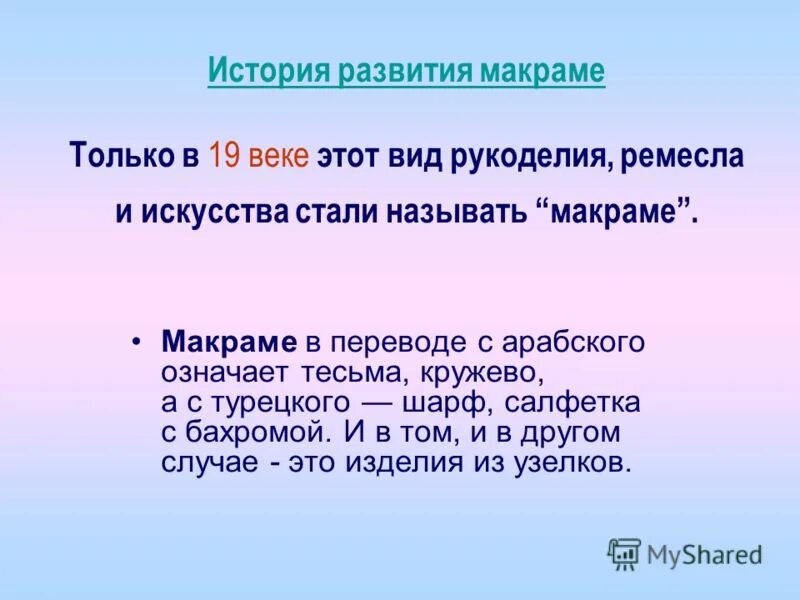 История развития макраме

Только в 19 веке этот вид рукоделия, ремесла и искусства стали называть “макраме”.

• Макраме в переводе с арабского означает тесьма, кружево, а с турецкого — шарф, салфетка с бахромой. И в том, и в другом случае - это изделия из узелков.

MyShared